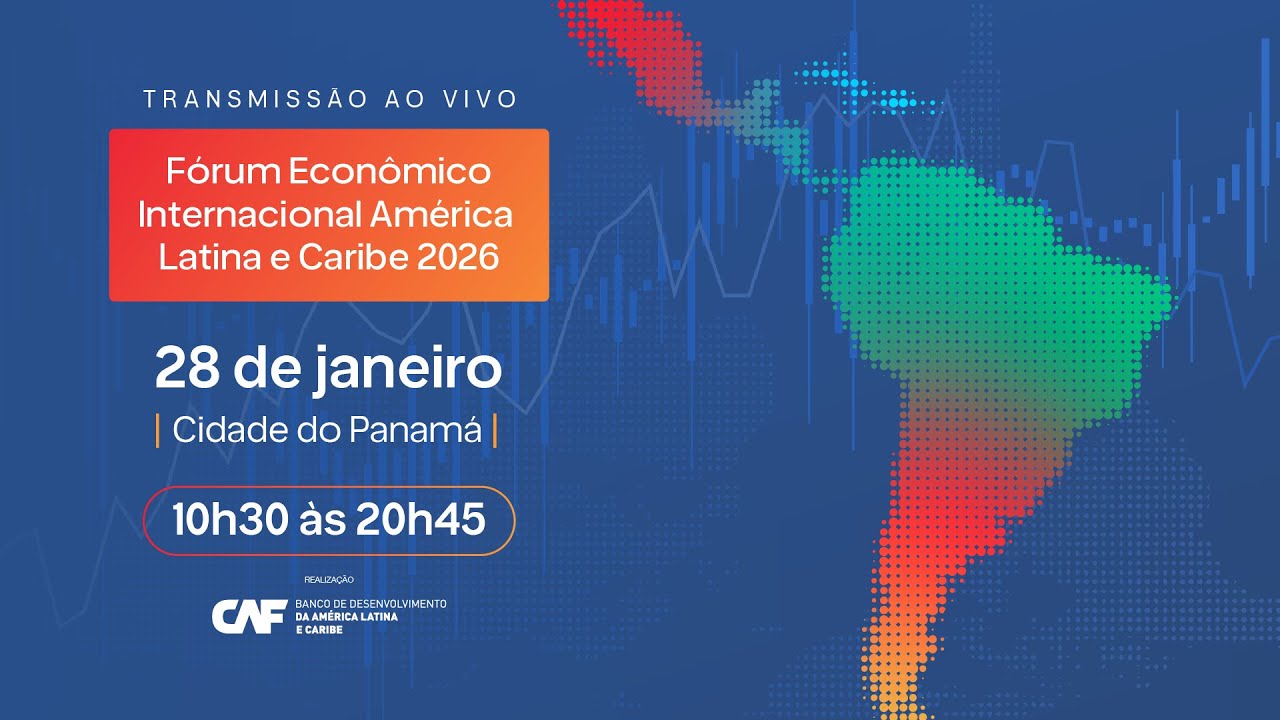 TRANSMISSÃO AO VIVO

Fórum Econômico Internacional América Latina e Caribe 2026

28 de janeiro

| Cidade do Panamá |

10h30 às 20h45

REALIZAÇÃO

CAF BANCO DE DESENVOLVIMENTO DA AMÉRICA LATINA E CARIBE